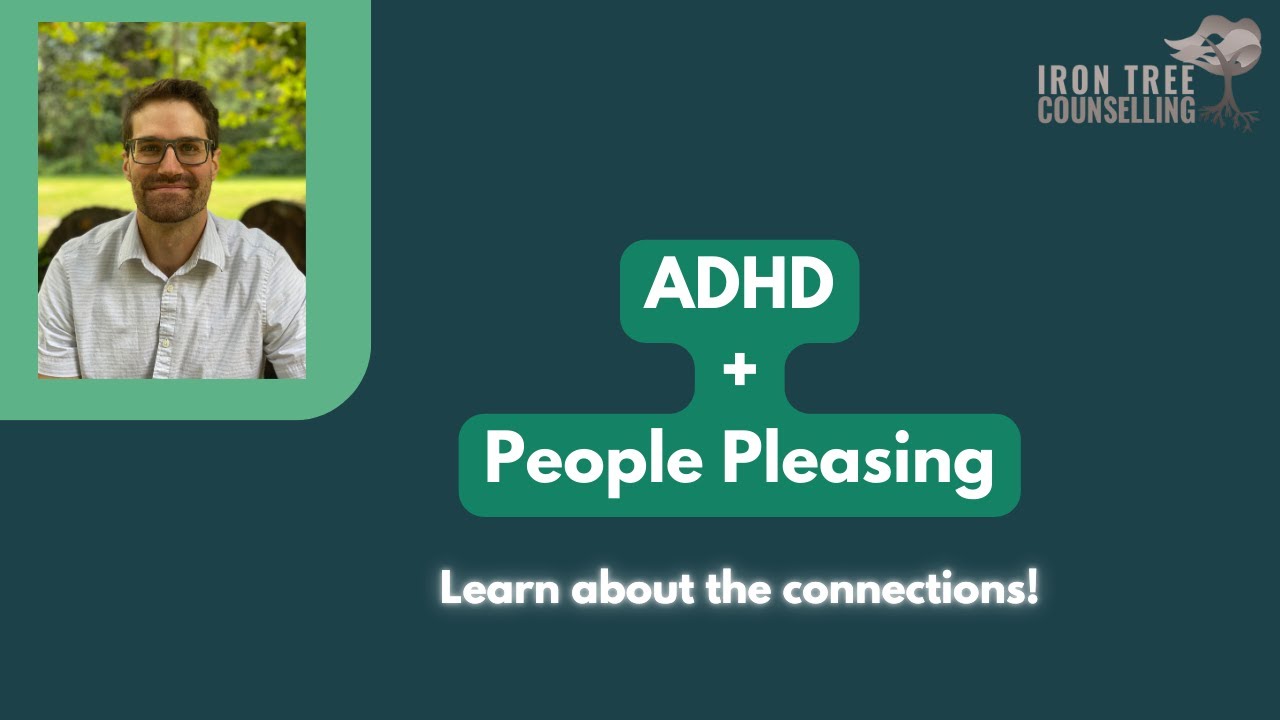 IRON TREE COUNSELLING

ADHD
+
People Pleasing

Learn about the connections!